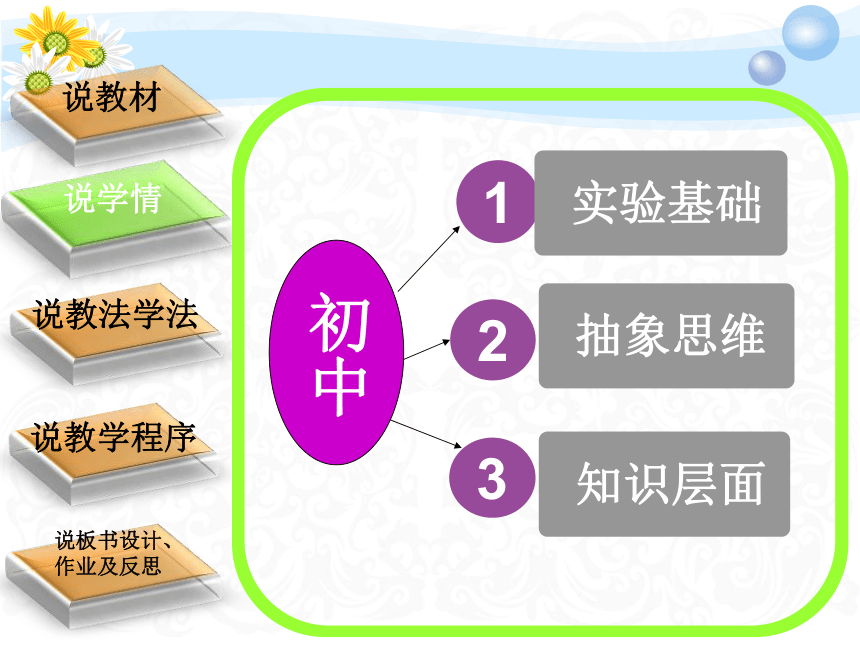 说教材

说学情

说教法学法

说教学程序

说板书设计、作业及反思

初中

1 实验基础

2 抽象思维

3 知识层面